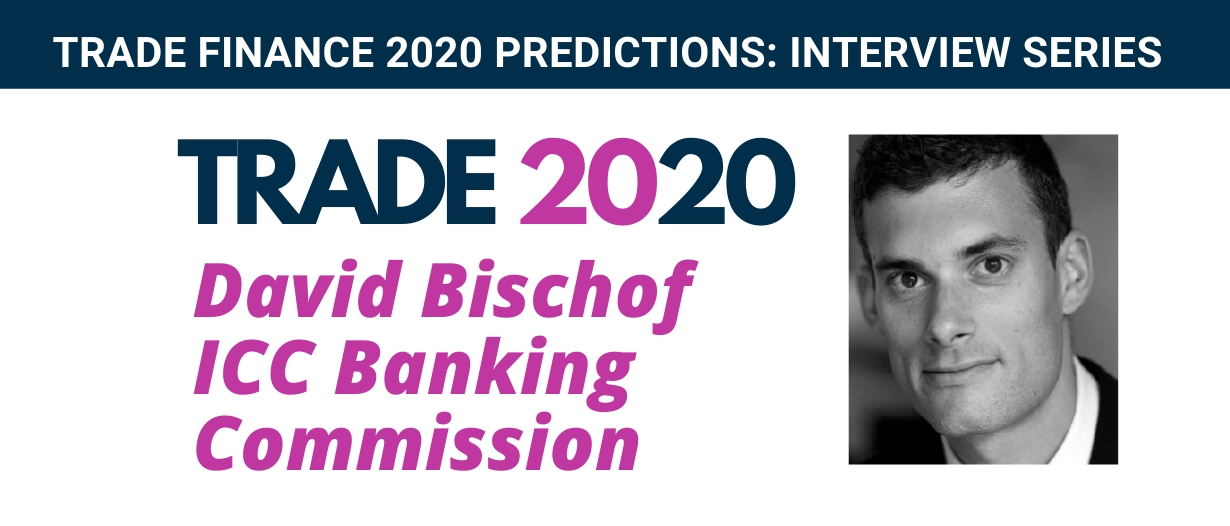 TRADE FINANCE 2020 PREDICTIONS: INTERVIEW SERIES

TRADE 2020

David Bischof
ICC Banking
Commission